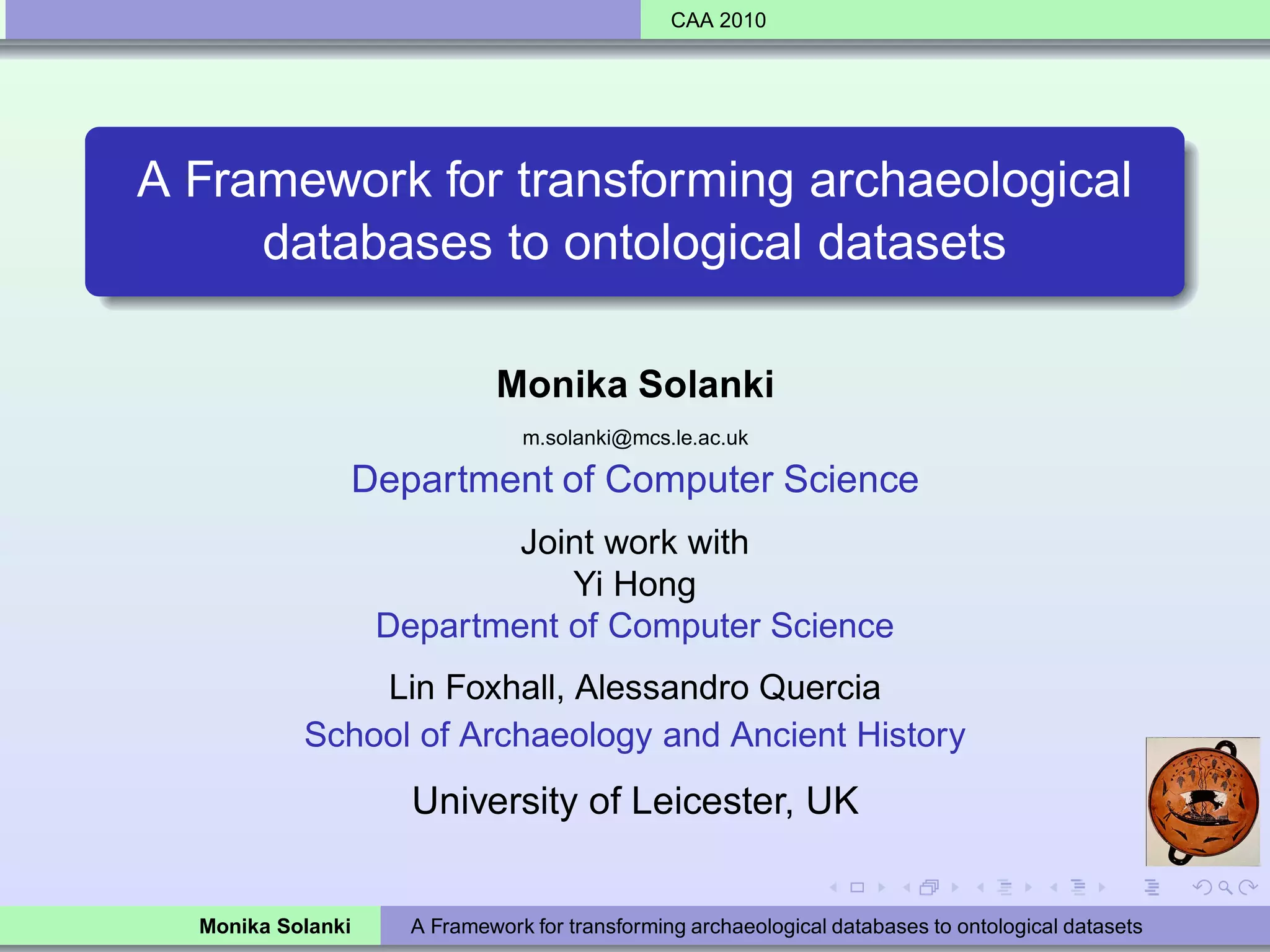 CAA 2010

A Framework for transforming archaeological databases to ontological datasets

Monika Solanki

m.solanki@mcs.le.ac.uk

Department of Computer Science

Joint work with
Yi Hong
Department of Computer Science

Lin Foxhall, Alessandro Quercia
School of Archaeology and Ancient History

University of Leicester, UK

Monika Solanki

A Framework for transforming archaeological databases to ontological datasets